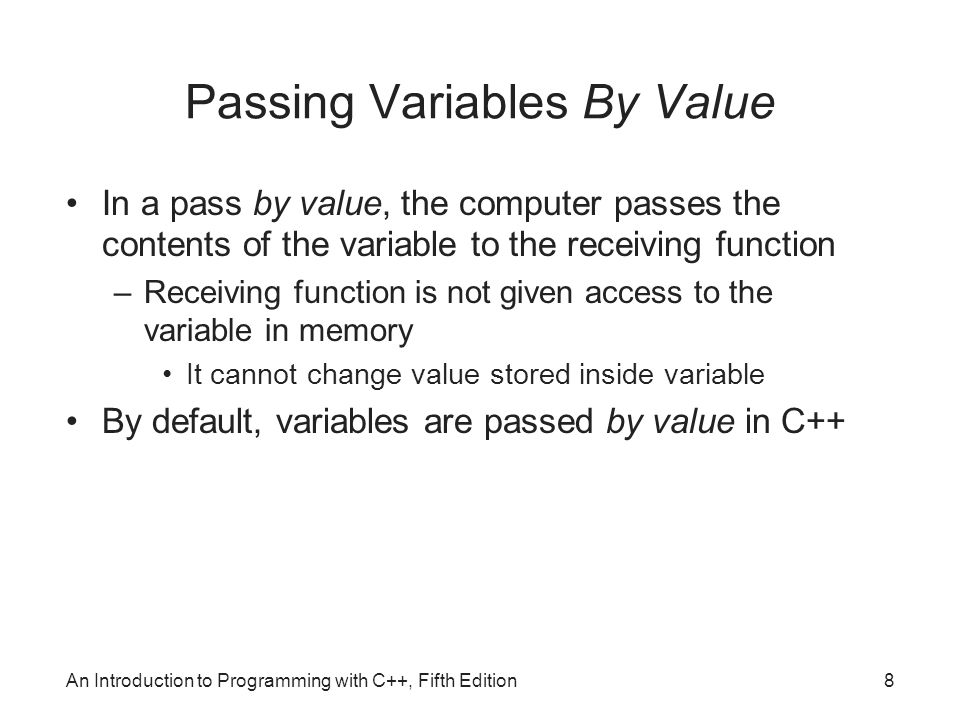 Passing Variables By Value

• In a pass by value, the computer passes the contents of the variable to the receiving function
 – Receiving function is not given access to the variable in memory
  • It cannot change value stored inside variable
• By default, variables are passed by value in C++

An Introduction to Programming with C++, Fifth Edition

8